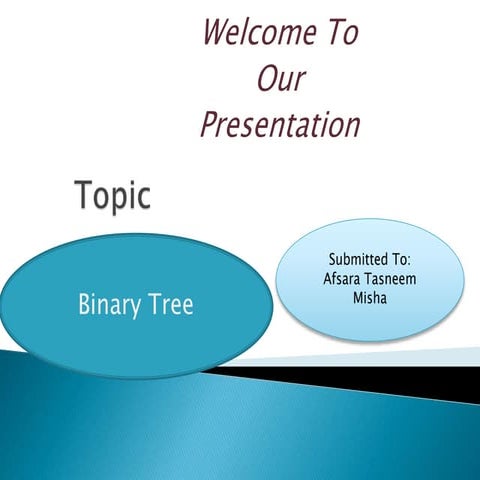 Welcome To Our Presentation

Topic

Binary Tree

Submitted To: Afsara Tasneem Misha